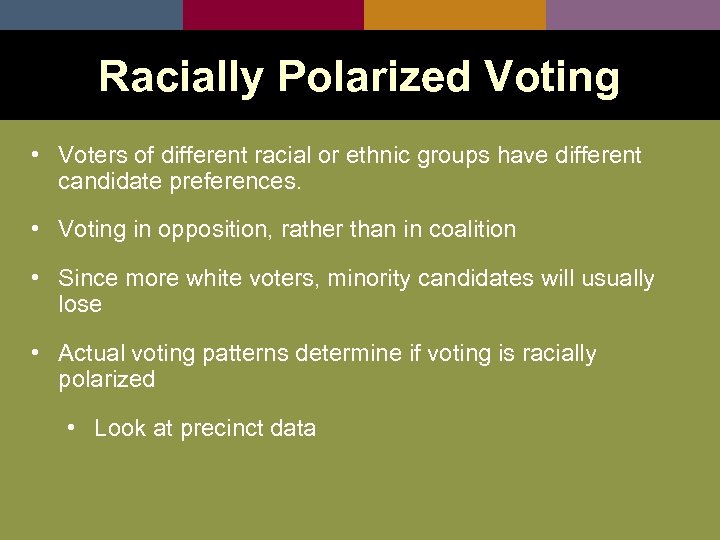 Racially Polarized Voting

• Voters of different racial or ethnic groups have different candidate preferences.

• Voting in opposition, rather than in coalition

• Since more white voters, minority candidates will usually lose

• Actual voting patterns determine if voting is racially polarized

• Look at precinct data